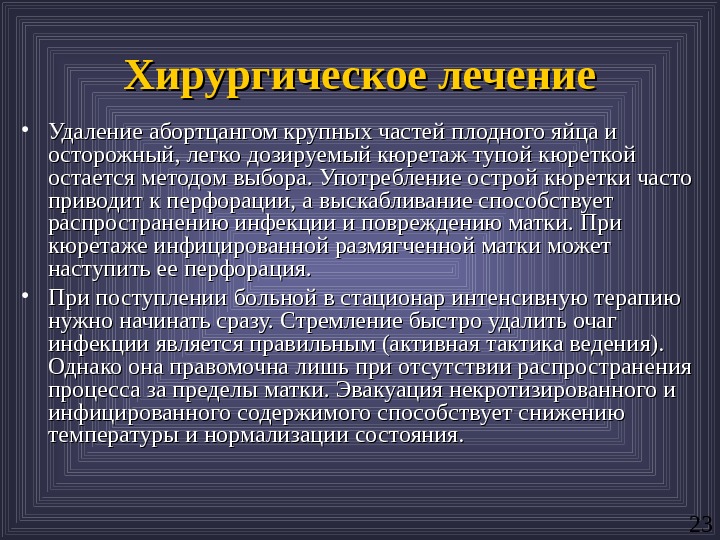 Хирургическое лечение

• Удаление абортцангом крупных частей плодного яйца и осторожный, легко дозируемый кюретаж тупой кюреткой остается методом выбора. Употребление острой кюретки часто приводит к перфорации, а выскабливание способствует распространению инфекции и повреждению матки. При кюретаже инфицированной размягченной матки может наступить ее перфорация.

• При поступлении больной в стационар интенсивную терапию нужно начинать сразу. Стремление быстро удалить очаг инфекции является правильным (активная тактика ведения). Однако она правомочна лишь при отсутствии распространения процесса за пределы матки. Эвакуация некротизированного и инфицированного содержимого способствует снижению температуры и нормализации состояния.

23